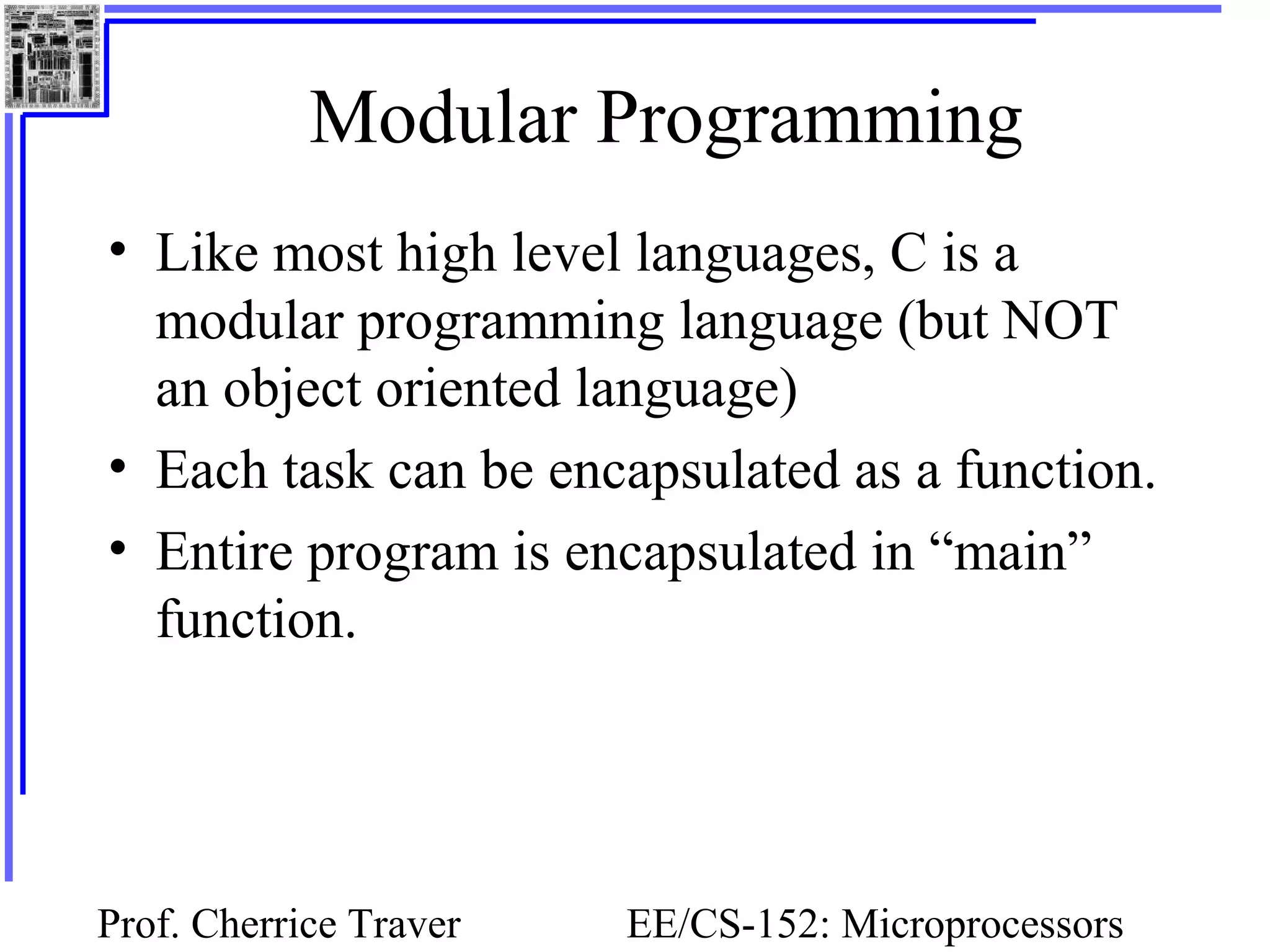 Modular Programming

• Like most high level languages, C is a modular programming language (but NOT an object oriented language)

• Each task can be encapsulated as a function.

• Entire program is encapsulated in “main” function.

Prof. Cherrice Traver

EE/CS-152: Microprocessors